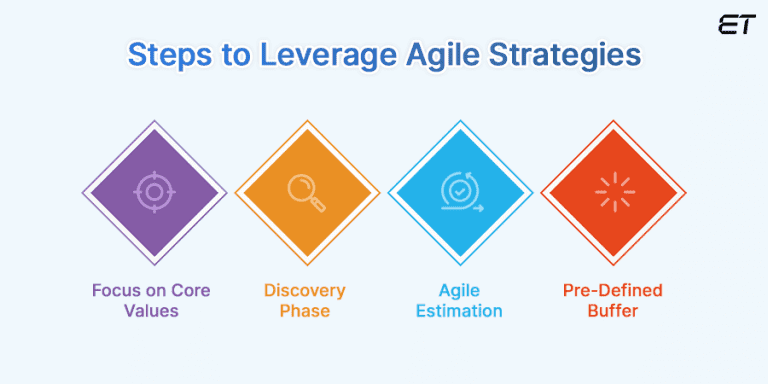 ET

Steps to Leverage Agile Strategies

Focus on Core Values

Discovery Phase

Agile Estimation

Pre-Defined Buffer